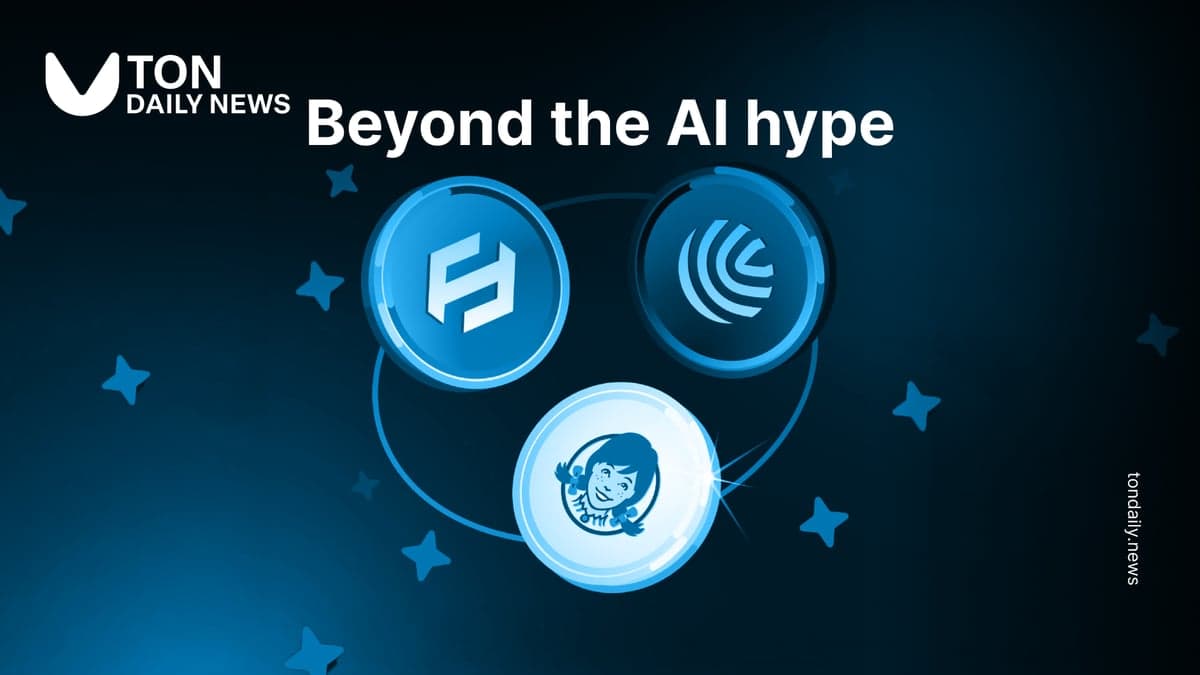 TON DAILY NEWS

Beyond the AI hype

tondaily.news